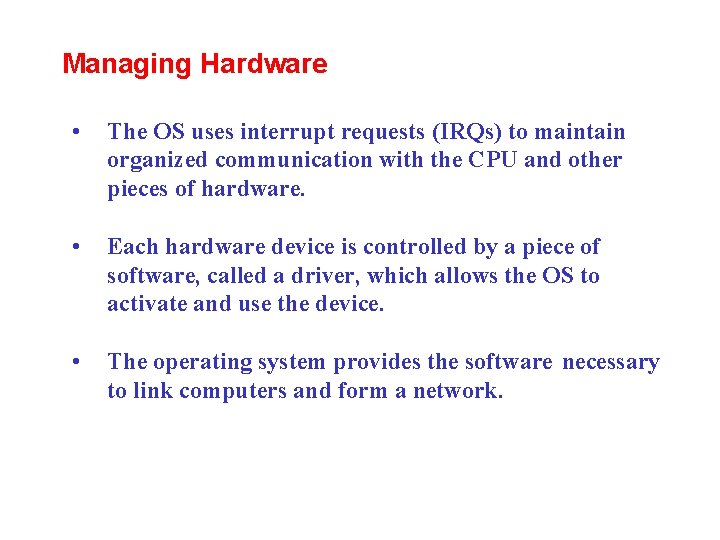 Managing Hardware

• The OS uses interrupt requests (IRQs) to maintain organized communication with the CPU and other pieces of hardware.

• Each hardware device is controlled by a piece of software, called a driver, which allows the OS to activate and use the device.

• The operating system provides the software necessary to link computers and form a network.